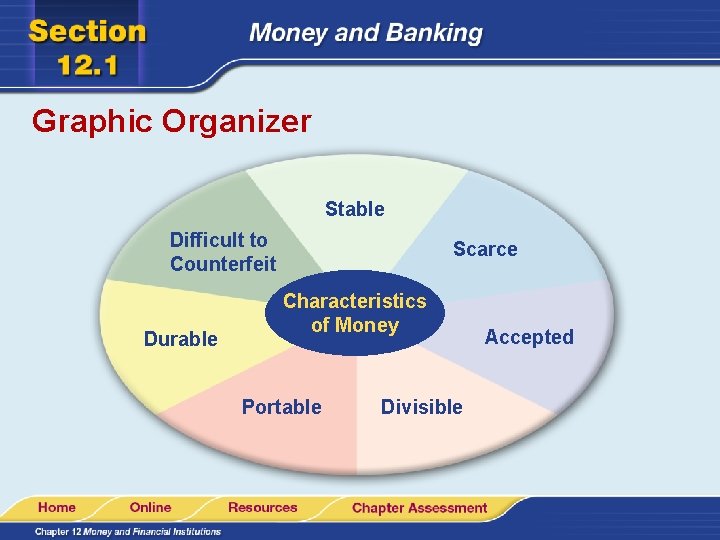 Section 12.1

Money and Banking

Graphic Organizer

Characteristics of Money

Stable

Scarce

Accepted

Divisible

Portable

Durable

Difficult to Counterfeit

Home Online Resources Chapter Assessment

Chapter 12 Money and Financial Institutions